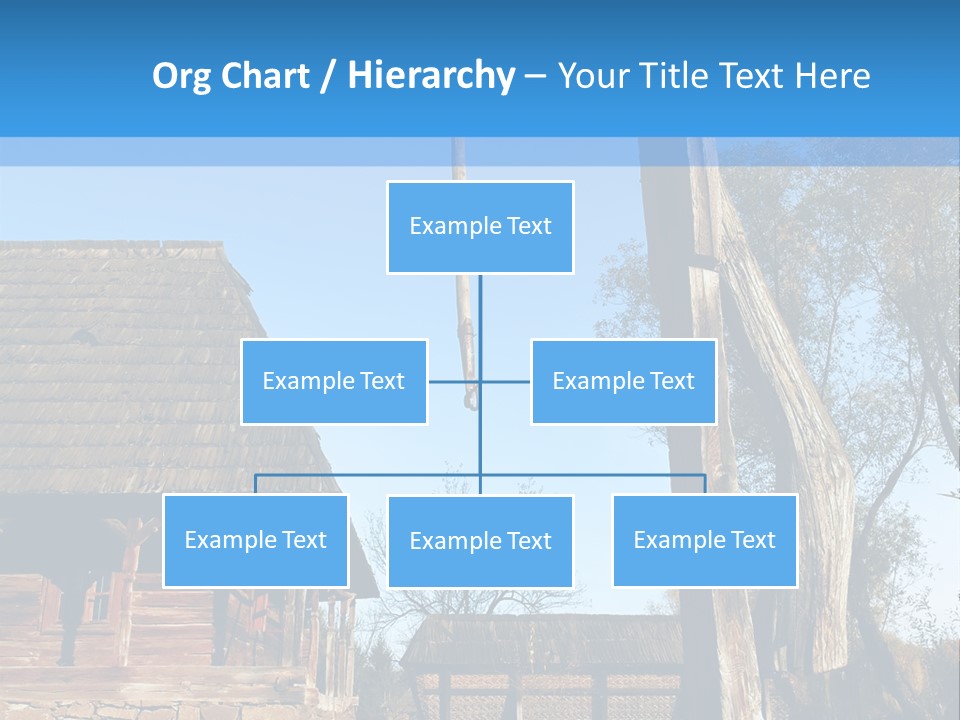 Org Chart / Hierarchy – Your Title Text Here

Example Text

Example Text

Example Text

Example Text

Example Text

Example Text